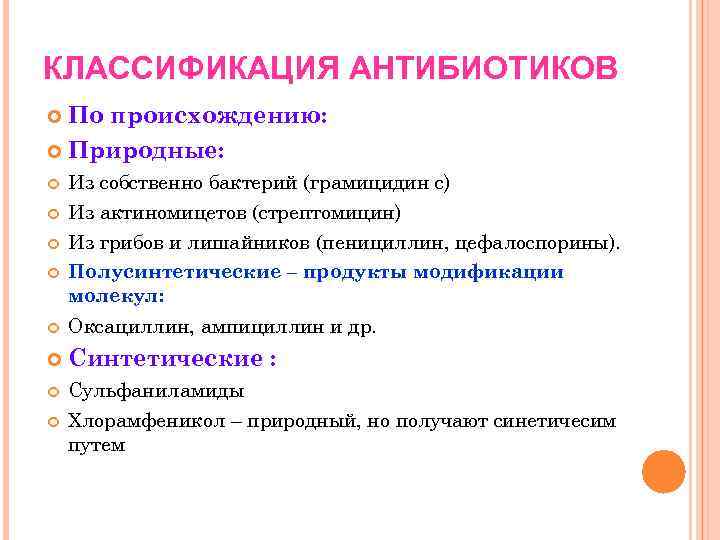 КЛАССИФИКАЦИЯ АНТИБИОТИКОВ

По происхождению:

Природные:

Из собственно бактерий (грамицидин с)

Из актиномицетов (стрептомицин)

Из грибов и лишайников (пенициллин, цефалоспорины).

Полусинтетические – продукты модификации молекул:

Оксациллин, ампициллин и др.

Синтетические :

Сульфаниламиды

Хлорамфеникол – природный, но получают синетичесим путем